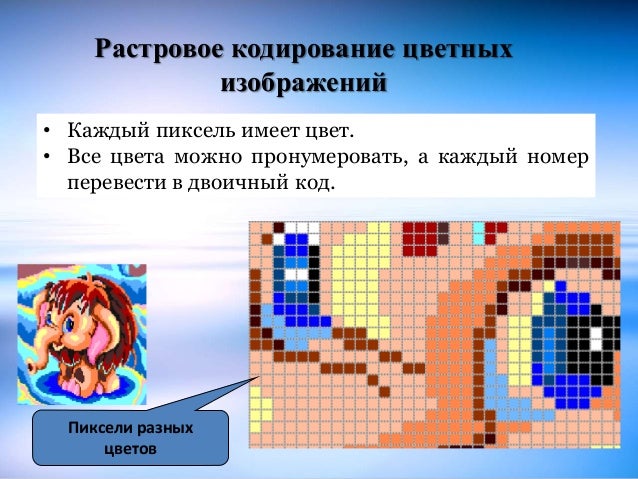 Растровое кодирование цветных изображений

• Каждый пиксель имеет цвет.
• Все цвета можно пронумеровать, а каждый номер перевести в двоичный код.

Пиксели разных цветов